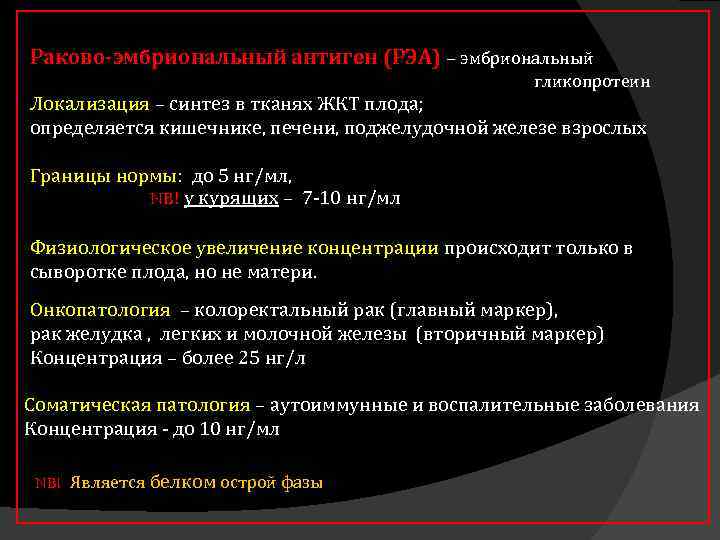 Раково-эмбриональный антиген (РЭА) – эмбриональный гликопротеин

Локализация – синтез в тканях ЖКТ плода; определяется кишечнике, печени, поджелудочной железе взрослых

Границы нормы: до 5 нг/мл,
NB! у курящих – 7-10 нг/мл

Физиологическое увеличение концентрации происходит только в сыворотке плода, но не матери.

Онкопатология – колоректальный рак (главный маркер), рак желудка , легких и молочной железы (вторичный маркер)
Концентрация – более 25 нг/л

Соматическая патология – аутоиммунные и воспалительные заболевания
Концентрация - до 10 нг/мл

NB! Является белком острой фазы